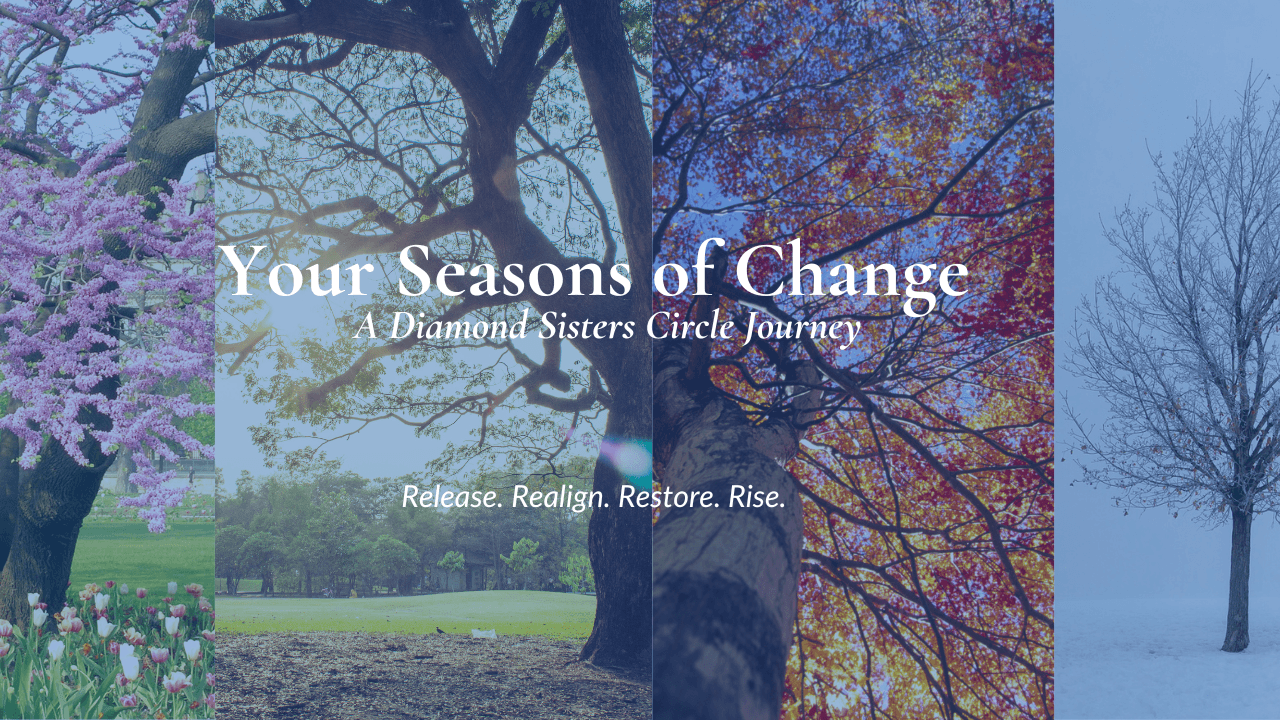 Your Seasons of Change
A Diamond Sisters Circle Journey

Release. Realign. Restore. Rise.